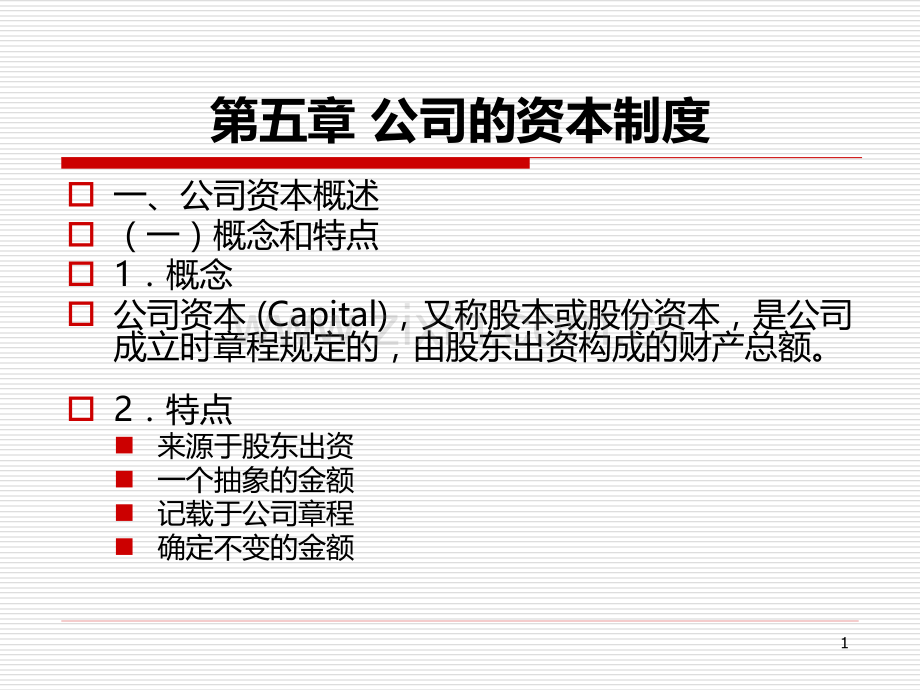 第五章 公司的资本制度

一、公司资本概述

（一）概念和特点

1．概念

公司资本 (Capital)，又称股本或股份资本，是公司成立时章程规定的，由股东出资构成的财产总额。

2．特点

来源于股东出资

一个抽象的金额

记载于公司章程

确定不变的金额

1